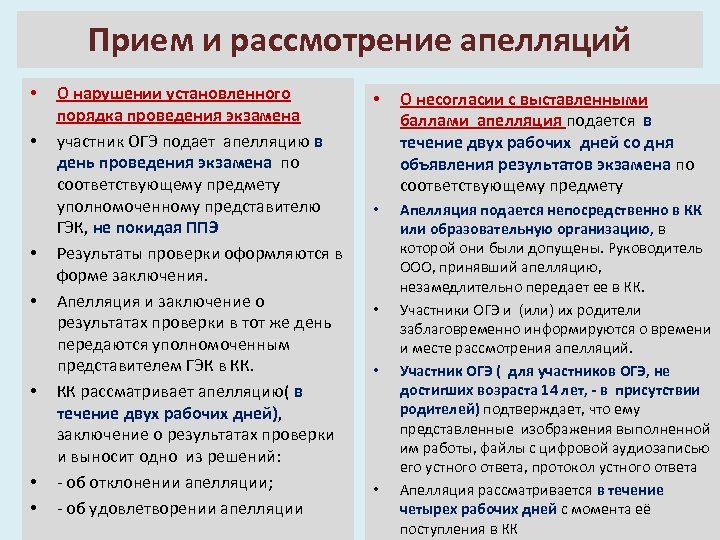 Прием и рассмотрение апелляций

• О нарушении установленного порядка проведения экзамена
• участник ОГЭ подает апелляцию в день проведения экзамена по соответствующему предмету уполномоченному представителю ГЭК, не покидая ППЭ
• Результаты проверки оформляются в форме заключения.
• Апелляция и заключение о результатах проверки в тот же день передаются уполномоченным представителем ГЭК в КК.
• КК рассматривает апелляцию( в течение двух рабочих дней), заключение о результатах проверки и выносит одно из решений:
• - об отклонении апелляции;
• - об удовлетворении апелляции

• О несогласии с выставленными баллами апелляция подается в течение двух рабочих дней со дня объявления результатов экзамена по соответствующему предмету
• Апелляция подается непосредственно в КК или образовательную организацию, в которой они были допущены. Руководитель ООО, принявший апелляцию, незамедлительно передает ее в КК.
• Участники ОГЭ и (или) их родители заблаговременно информируются о времени и месте рассмотрения апелляций.
• Участник ОГЭ ( для участников ОГЭ, не достигших возраста 14 лет, - в присутствии родителей) подтверждает, что ему представленные изображения выполненной им работы, файлы с цифровой аудиозаписью его устного ответа, протокол устного ответа
• Апелляция рассматривается в течение четырех рабочих дней с момента её поступления в КК